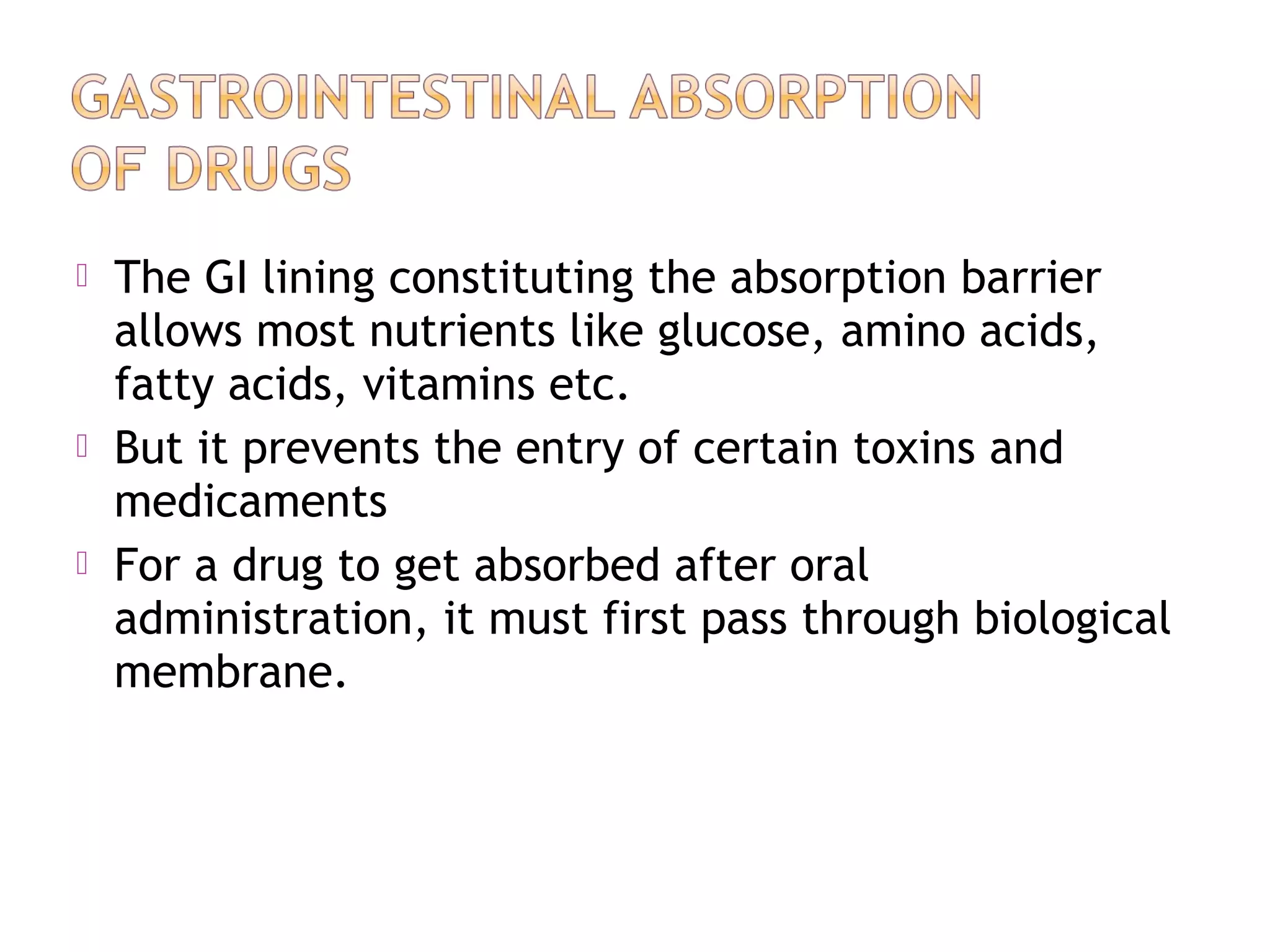 GASTROINTESTINAL ABSORPTION OF DRUGS

The GI lining constituting the absorption barrier allows most nutrients like glucose, amino acids, fatty acids, vitamins etc.

But it prevents the entry of certain toxins and medicaments

For a drug to get absorbed after oral administration, it must first pass through biological membrane.